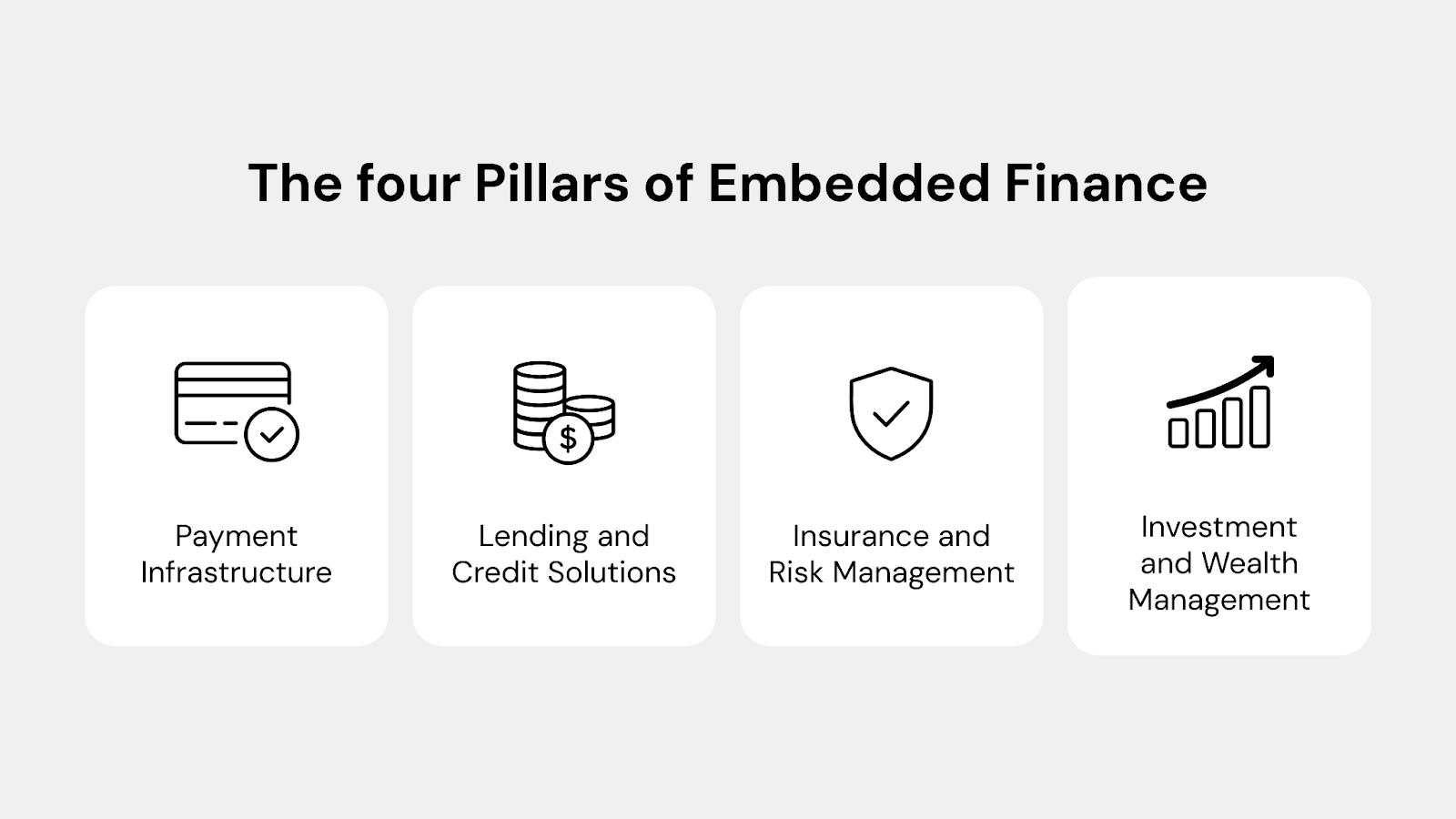 The four Pillars of Embedded Finance

$

Payment Infrastructure

Lending and Credit Solutions

Insurance and Risk Management

Investment and Wealth Management